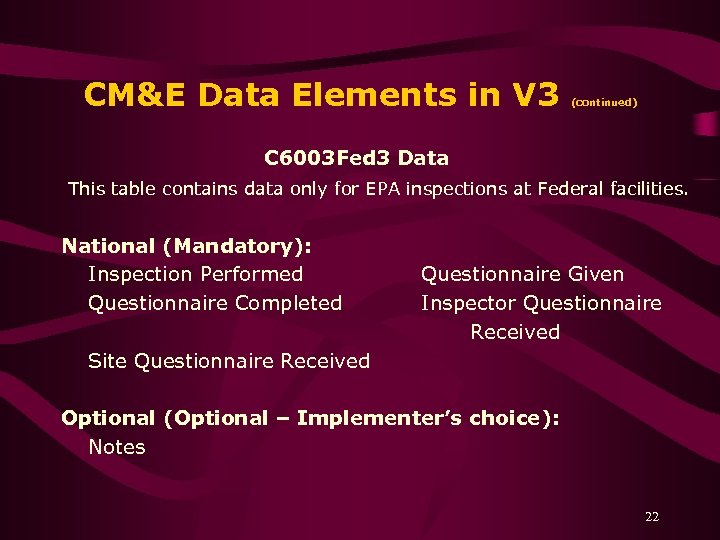 CM&E Data Elements in V3 (continued)

C6003Fed3 Data

This table contains data only for EPA inspections at Federal facilities.

National (Mandatory):

Inspection Performed

Questionnaire Completed

Site Questionnaire Received

Questionnaire Given

Inspector Questionnaire Received

Optional (Optional – Implementer's choice):

Notes

22